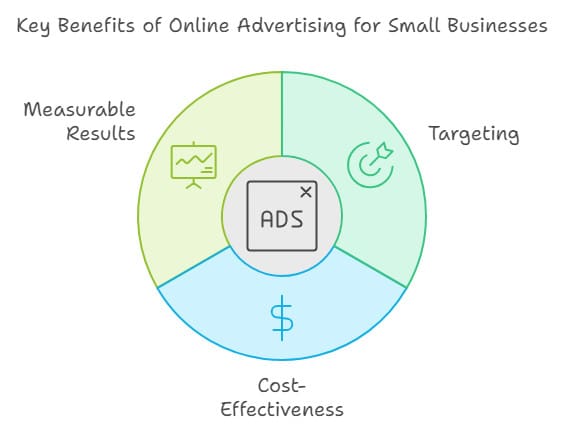 Key Benefits of Online Advertising for Small Businesses

Measurable Results

Targeting

ADS

$

Cost-Effectiveness